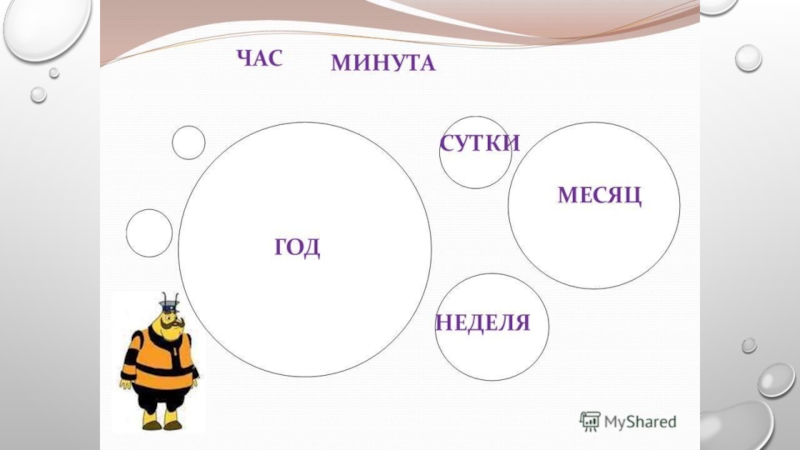 ЧАС МИНУТА

СУТКИ

МЕСЯЦ

ГОД

НЕДЕЛЯ

MyShared